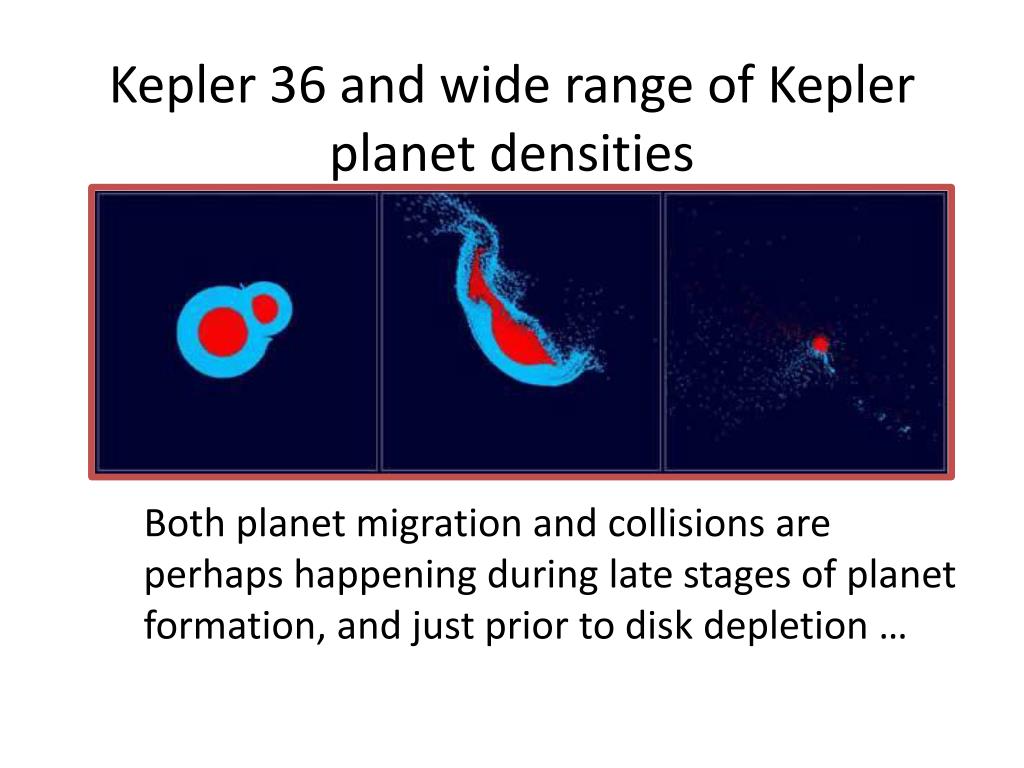 Kepler 36 and wide range of Kepler planet densities

Both planet migration and collisions are perhaps happening during late stages of planet formation, and just prior to disk depletion …